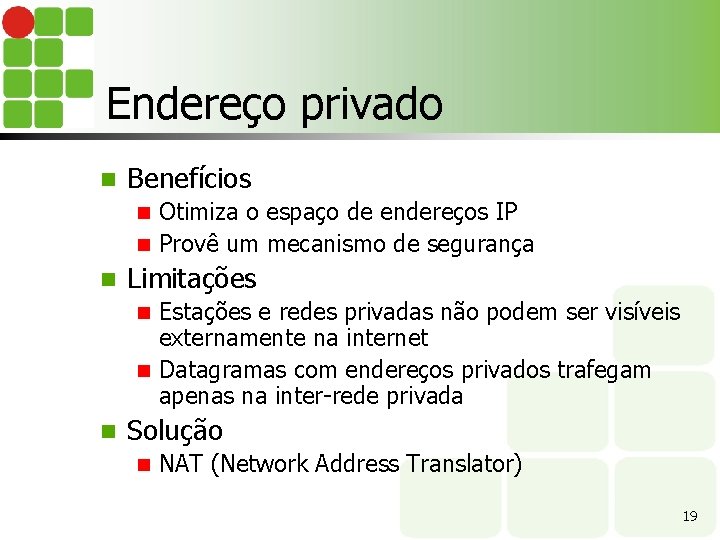 Endereço privado

Benefícios
Otimiza o espaço de endereços IP
Provê um mecanismo de segurança
Limitações
Estações e redes privadas não podem ser visíveis externamente na internet
Datagramas com endereços privados trafegam apenas na inter-rede privada
Solução
NAT (Network Address Translator)

19